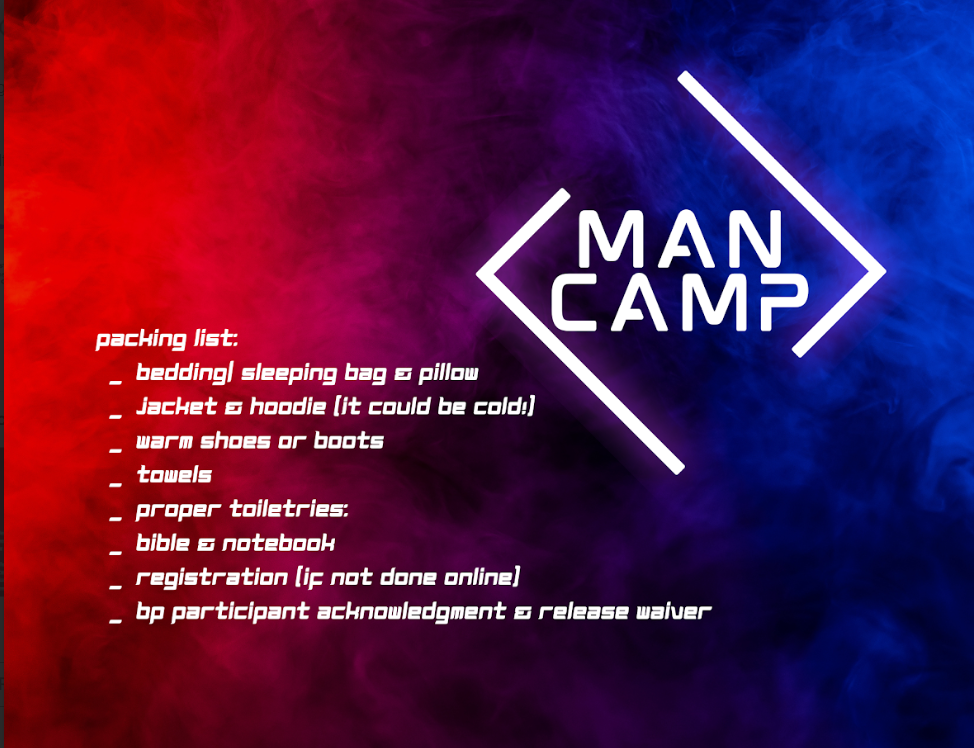 MAN CAMP

packing list:
_ bedding/ sleeping bag & pillow
_ jacket & hoodie (it could be cold!)
_ warm shoes or boots
_ towels
_ proper toiletries:
_ bible & notebook
_ registration (if not done online)
_ bp participant acknowledgment & release waiver